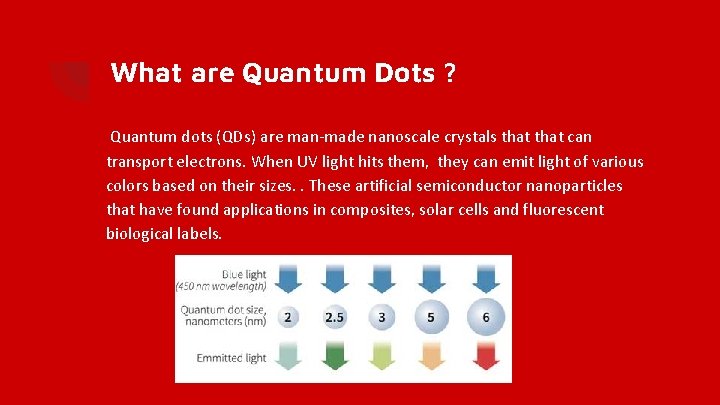 What are Quantum Dots ?

Quantum dots (QDs) are man-made nanoscale crystals that that can transport electrons. When UV light hits them, they can emit light of various colors based on their sizes. . These artificial semiconductor nanoparticles that have found applications in composites, solar cells and fluorescent biological labels.

Blue light
(450 nm wavelength)

Quantum dot size,
nanometers (nm)

2

2.5

3

5

6

Emmitted light